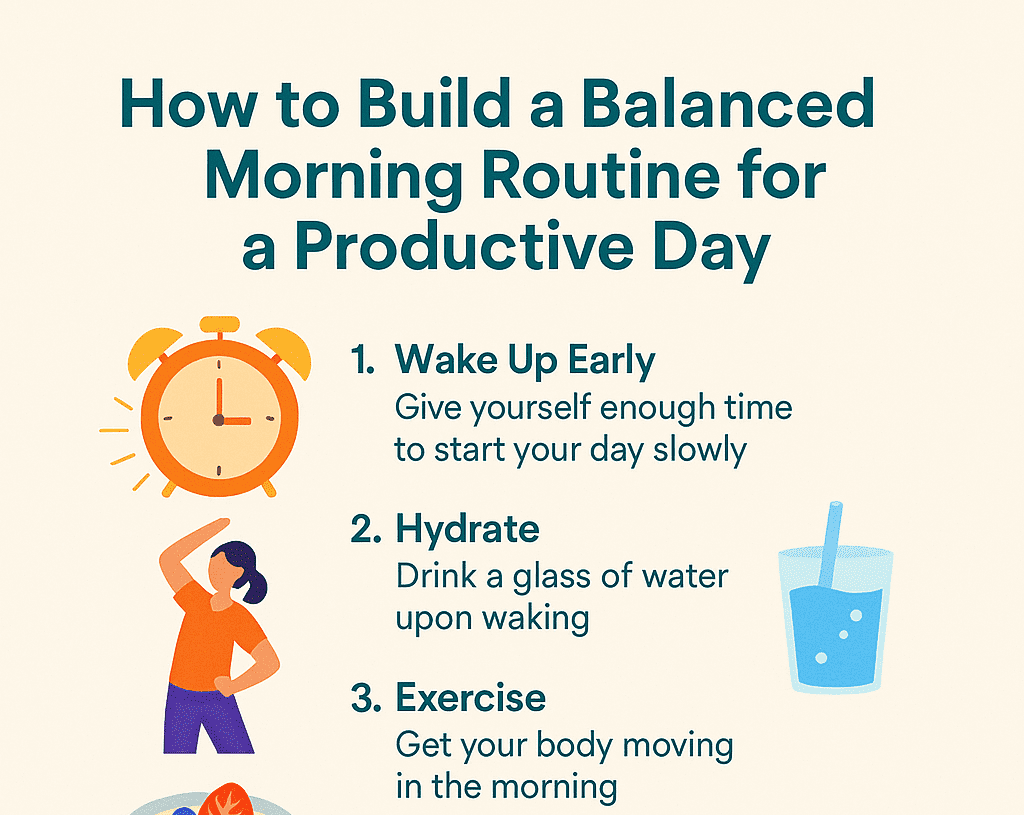 How to Build a Balanced Morning Routine for a Productive Day

1. Wake Up Early
Give yourself enough time to start your day slowly

2. Hydrate
Drink a glass of water upon waking

3. Exercise
Get your body moving in the morning